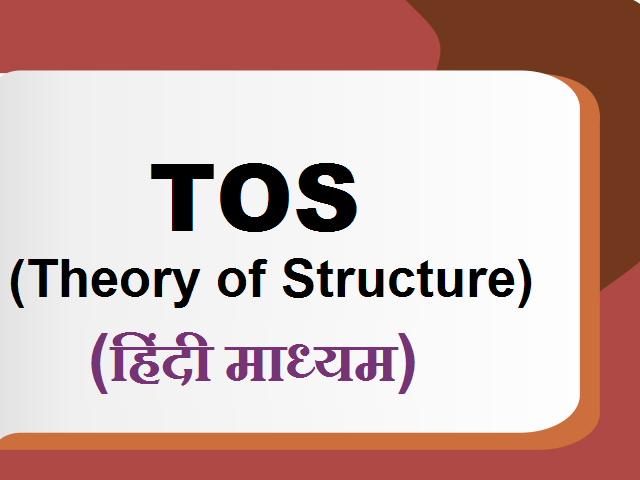 TOS
(Theory of Structure)
(हिंदी माध्यम)